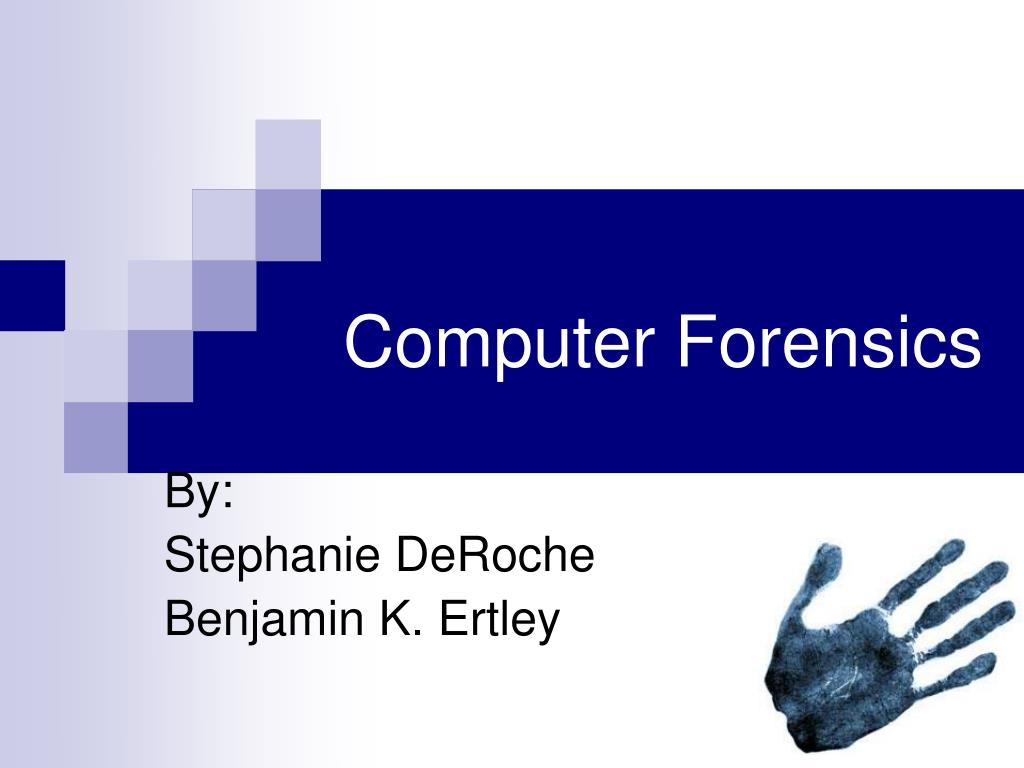 Computer Forensics

By:
Stephanie DeRoche
Benjamin K. Ertley